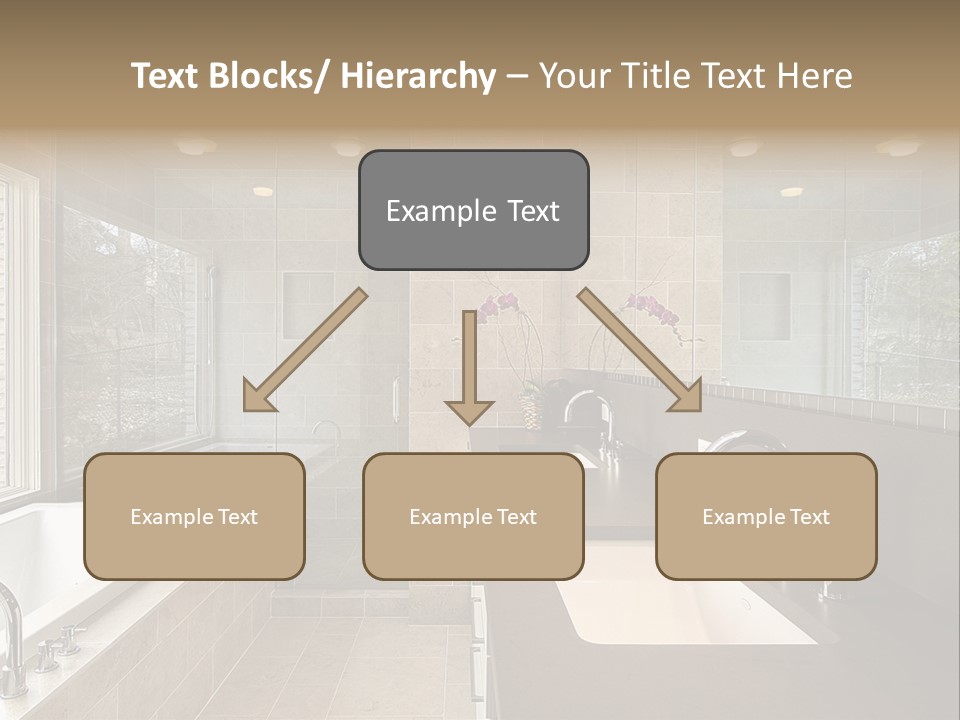 Text Blocks/ Hierarchy – Your Title Text Here

Example Text

Example Text

Example Text

Example Text